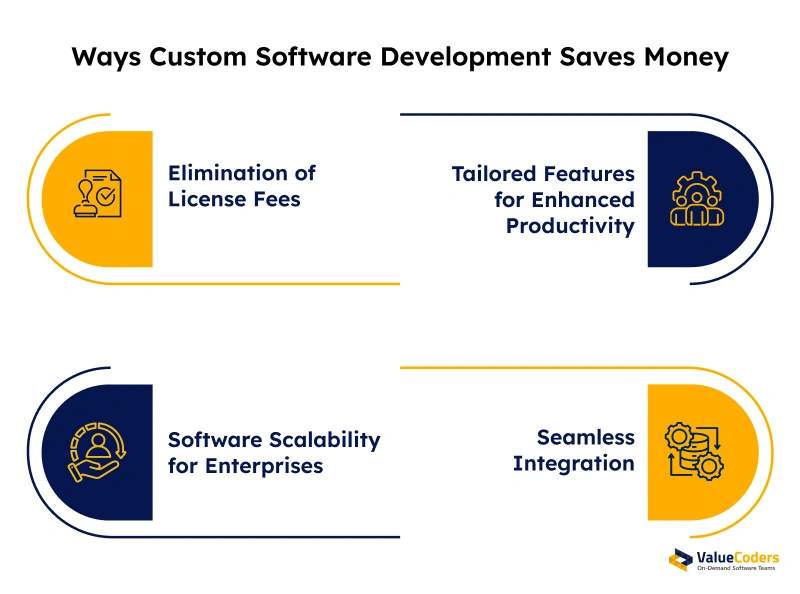 Ways Custom Software Development Saves Money

Elimination of License Fees

Tailored Features for Enhanced Productivity

Software Scalability for Enterprises

Seamless Integration

ValueCoders
On-Demand Software Teams